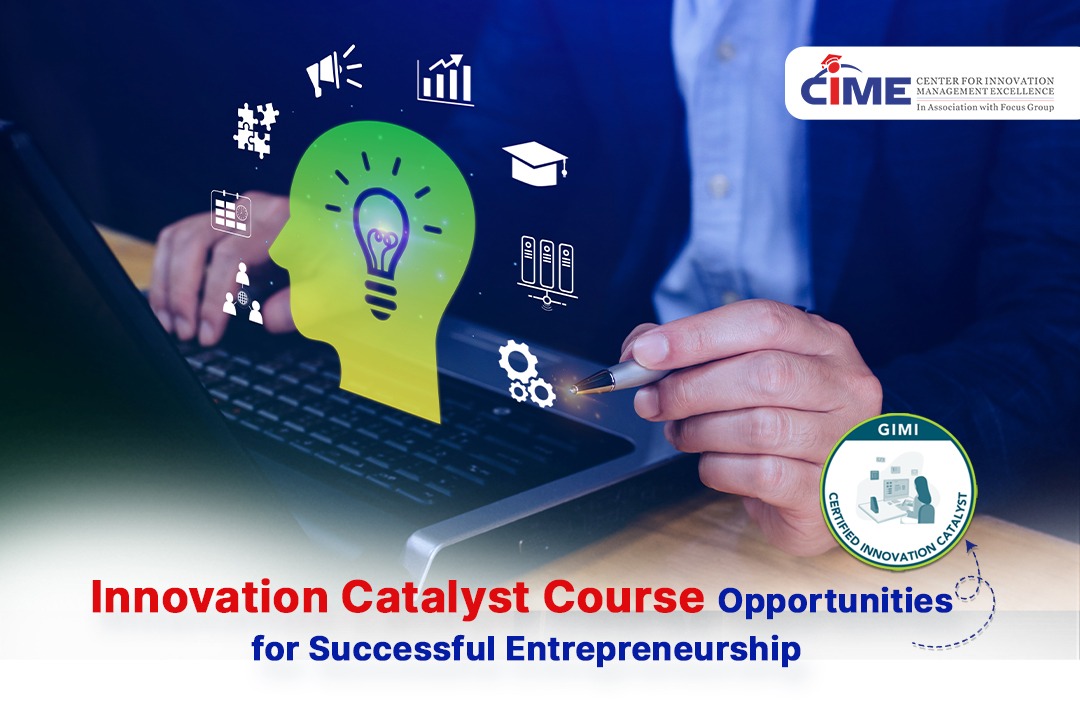 CIME CENTER FOR INNOVATION MANAGEMENT EXCELLENCE
In Association with Focus Group

GIMI
CERTIFIED INNOVATION CATALYST

Innovation Catalyst Course Opportunities for Successful Entrepreneurship